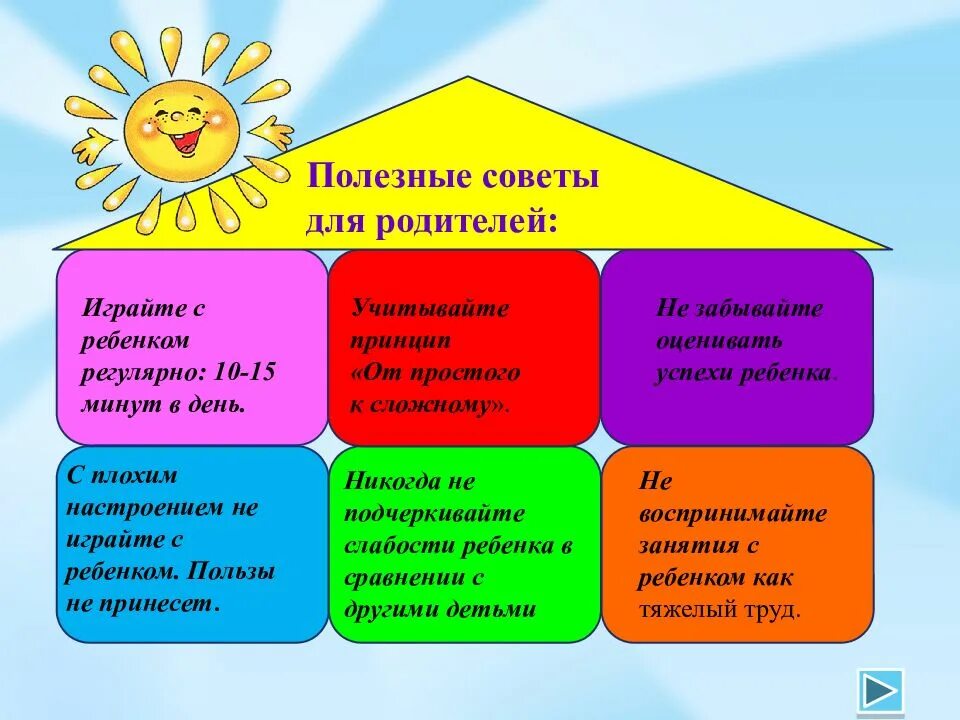 Полезные советы для родителей:

Играйте с ребенком регулярно: 10-15 минут в день.

Учитывайте принцип «От простого к сложному».

Не забывайте оценивать успехи ребенка.

С плохим настроением не играйте с ребенком. Пользы не принесет.

Никогда не подчеркивайте слабости ребенка в сравнении с другими детьми

Не воспринимайте занятия с ребенком как тяжелый труд.